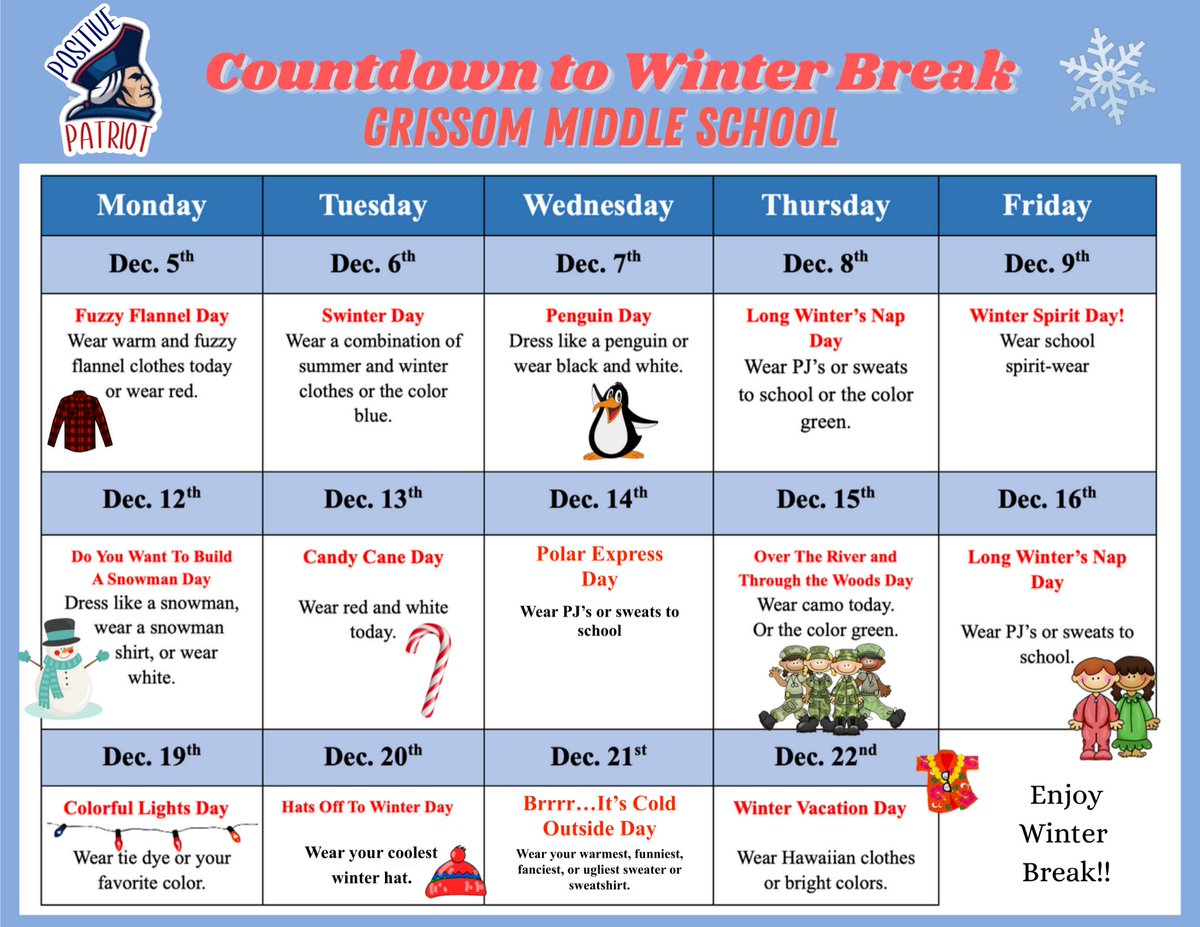 POSITIVE PATRIOT

Countdown to Winter Break
GRISSOM MIDDLE SCHOOL

| Monday | Tuesday | Wednesday | Thursday | Friday |
|---|---|---|---|---|
| Dec. 5$^{th}$ | Dec. 6$^{th}$ | Dec. 7$^{th}$ | Dec. 8$^{th}$ | Dec. 9$^{th}$ |
| Fuzzy Flannel Day Wear warm and fuzzy flannel clothes today or wear red. | Swinter Day Wear a combination of summer and winter clothes or the color blue. | Penguin Day Dress like a penguin or wear black and white. | Long Winter's Nap Day Wear PJ's or sweats to school or the color green. | Winter Spirit Day! Wear school spirit-wear |
| Dec. 12$^{th}$ | Dec. 13$^{th}$ | Dec. 14$^{th}$ | Dec. 15$^{th}$ | Dec. 16$^{th}$ |
| Do You Want To Build A Snowman Day Dress like a snowman, wear a snowman shirt, or wear white. | Candy Cane Day Wear red and white today. | Polar Express Day Wear PJ's or sweats to school | Over The River and Through the Woods Day Wear camo today. Or the color green. | Long Winter's Nap Day Wear PJ's or sweats to school. |
| Dec. 19$^{th}$ | Dec. 20$^{th}$ | Dec. 21$^{st}$ | Dec. 22$^{nd}$ | |
| Colorful Lights Day Wear tie dye or your favorite color. | Hats Off To Winter Day Wear your coolest winter hat. | Brrrr…It's Cold Outside Day Wear your warmest, funniest, fanciest, or ugliest sweater or sweatshirt. | Winter Vacation Day Wear Hawaiian clothes or bright colors. | Enjoy Winter Break!! |